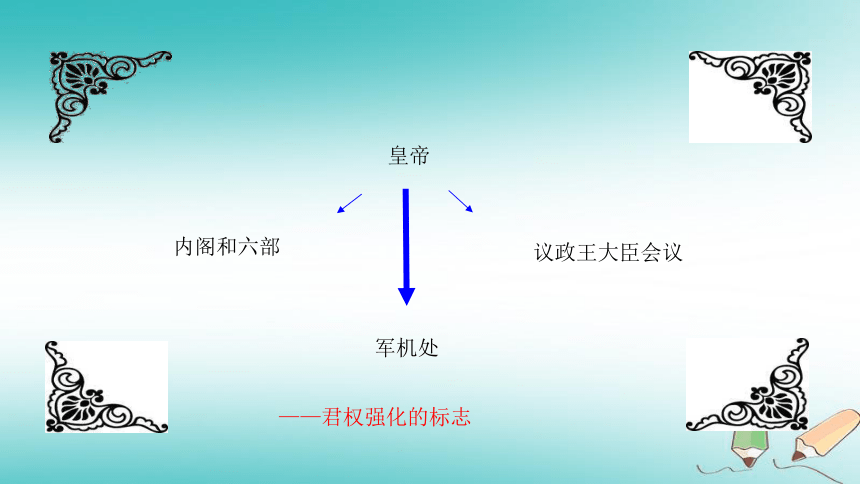 皇帝

内阁和六部

议政王大臣会议

军机处

——君权强化的标志